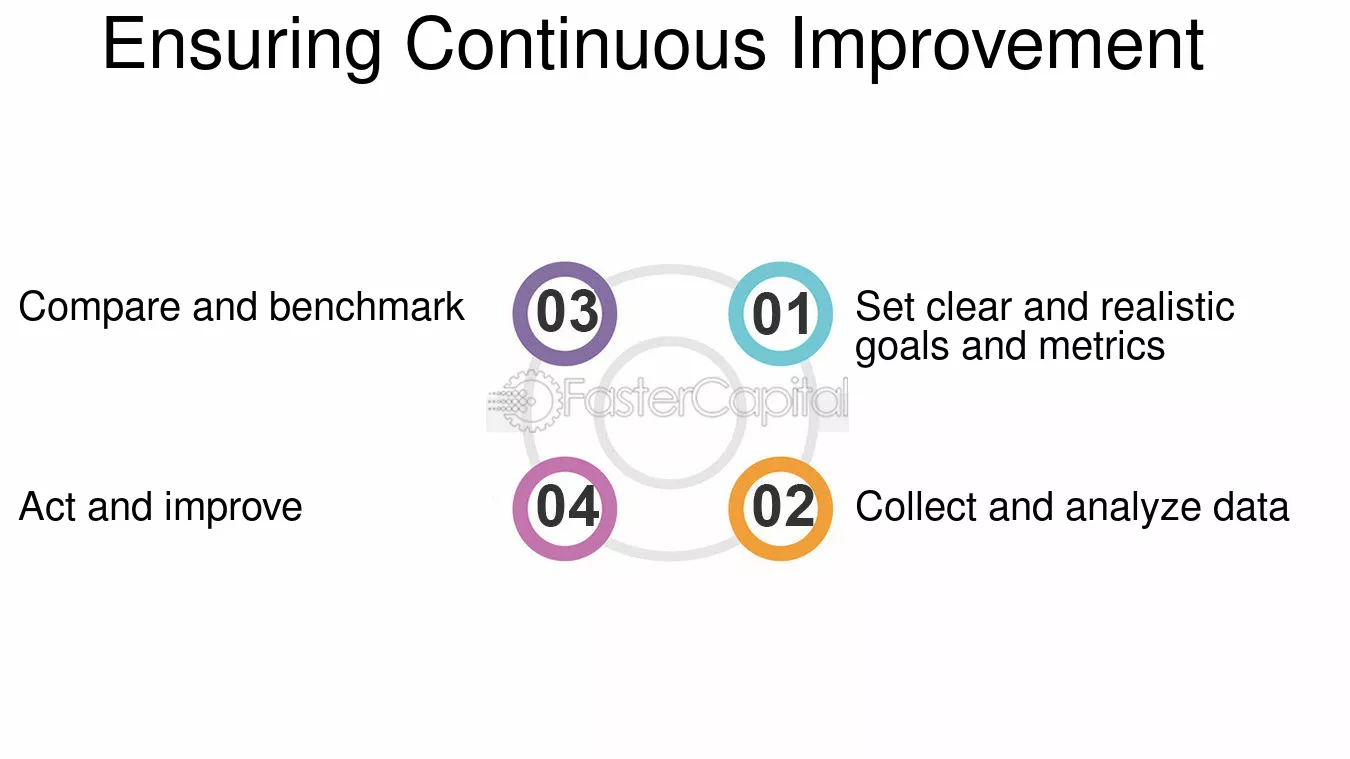 Ensuring Continuous Improvement

Compare and benchmark

03

01

Set clear and realistic goals and metrics

FasterCapital

Act and improve

04

02

Collect and analyze data